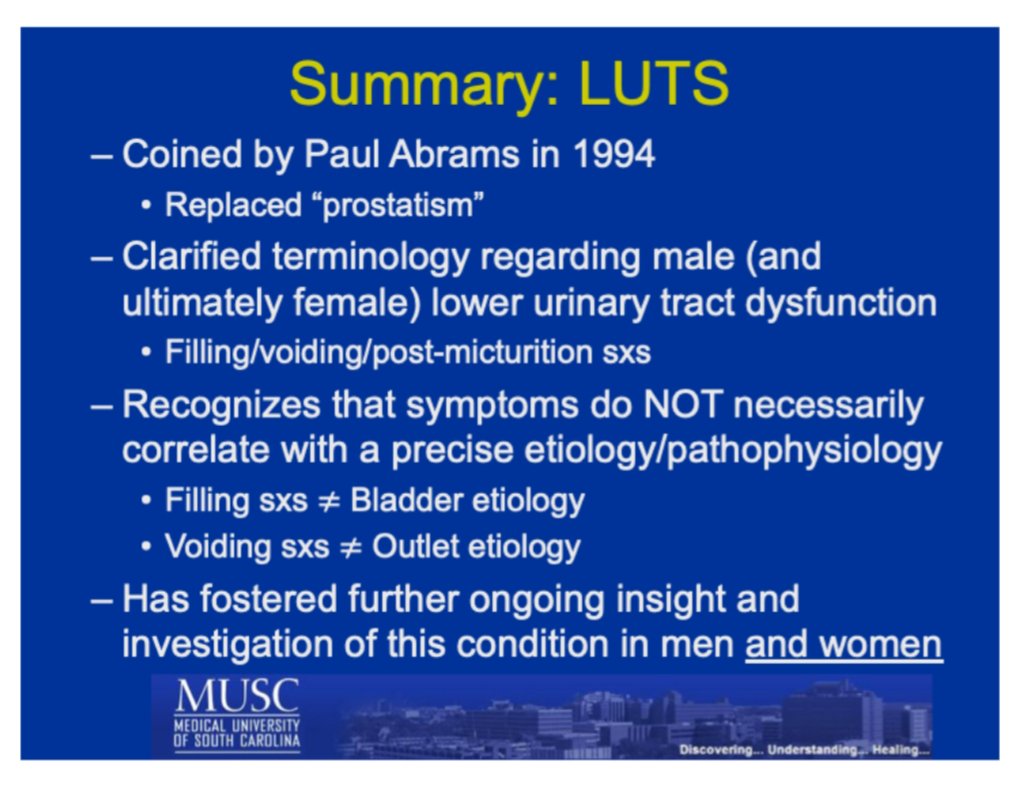 Summary: LUTS

– Coined by Paul Abrams in 1994
  • Replaced “prostatism”
– Clarified terminology regarding male (and ultimately female) lower urinary tract dysfunction
  • Filling/voiding/post-micturition sxs
– Recognizes that symptoms do NOT necessarily correlate with a precise etiology/pathophysiology
  • Filling sxs $\neq$ Bladder etiology
  • Voiding sxs $\neq$ Outlet etiology
– Has fostered further ongoing insight and investigation of this condition in men and women

MUSC
MEDICAL UNIVERSITY OF SOUTH CAROLINA
Discovering... Understanding... Healing...